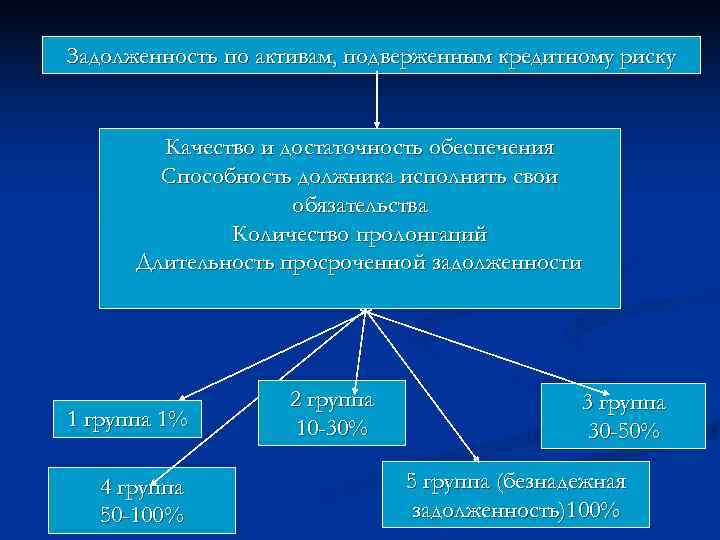 Задолженность по активам, подверженным кредитному риску

Качество и достаточность обеспечения
Способность должника исполнить свои обязательства
Количество пролонгаций
Длительность просроченной задолженности

1 группа 1%

2 группа
10-30%

3 группа
30-50%

4 группа
50-100%

5 группа (безнадежная задолженность)100%